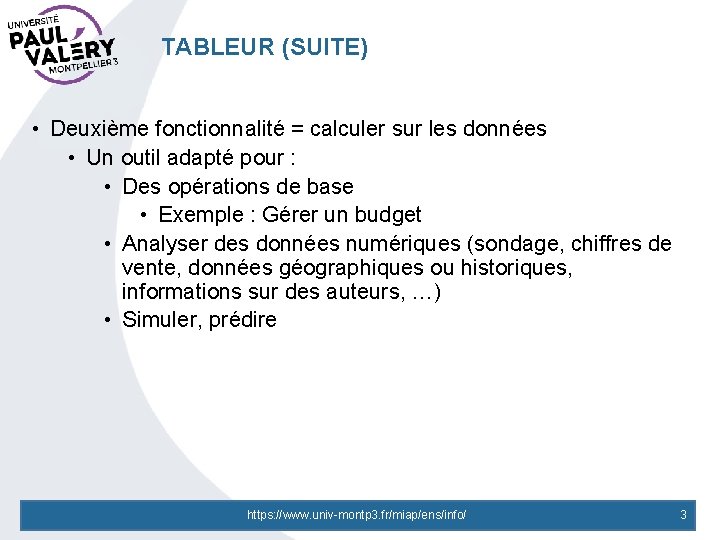 UNIVERSITÉ PAUL VALÉRY MONTPELLIER 3

TABLEUR (SUITE)

• Deuxième fonctionnalité = calculer sur les données
• Un outil adapté pour :
• Des opérations de base
• Exemple : Gérer un budget
• Analyser des données numériques (sondage, chiffres de vente, données géographiques ou historiques, informations sur des auteurs, …)
• Simuler, prédire

https://www.univ-montp3.fr/miap/ens/info/

3